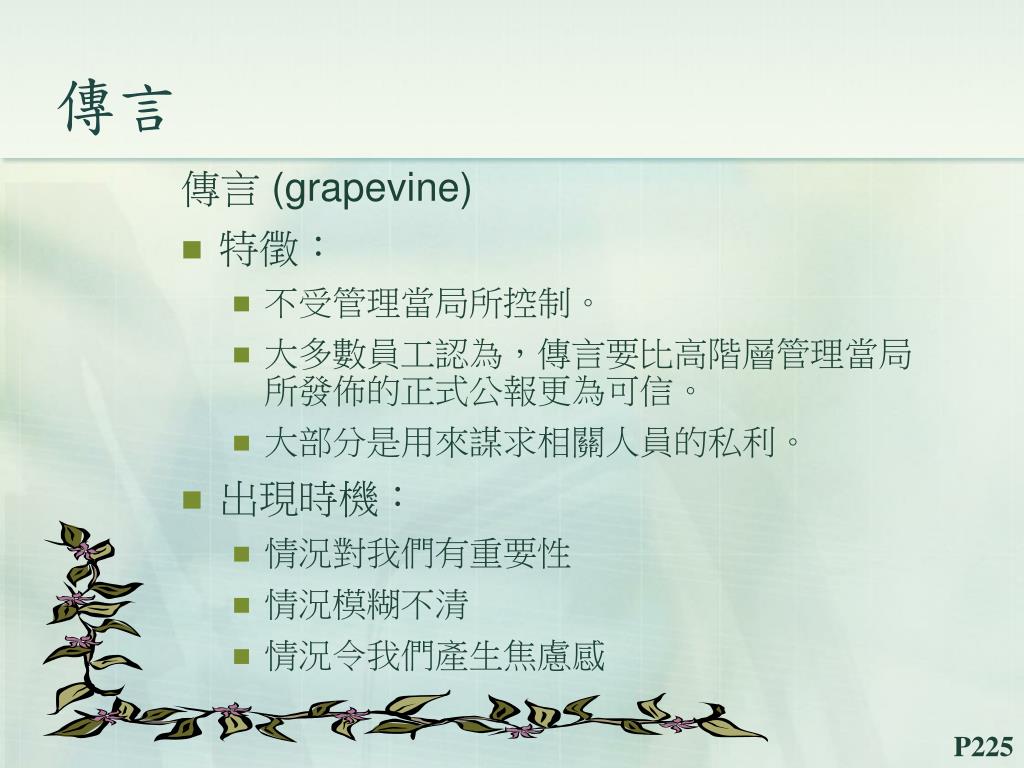 傳言

傳言 (grapevine)

特徵：

不受管理當局所控制。

大多數員工認為，傳言要比高階層管理當局所發佈的正式公報更為可信。

大部分是用來謀求相關人員的私利。

出現時機：

情況對我們有重要性

情況模糊不清

情況令我們產生焦慮感

P225